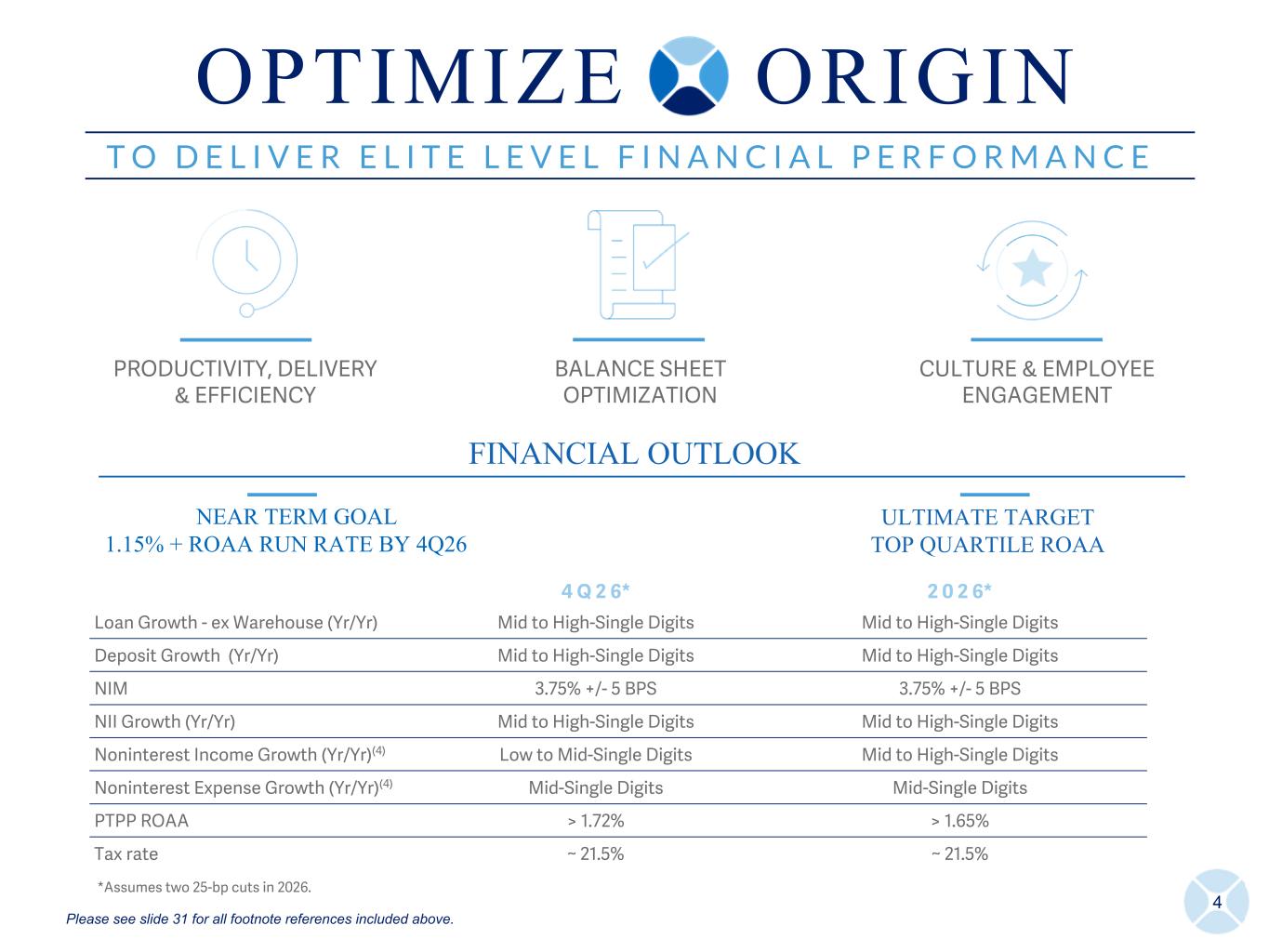 OPTIMIZE ORIGIN

TO DELIVER ELITE LEVEL FINANCIAL PERFORMANCE

PRODUCTIVITY, DELIVERY & EFFICIENCY

BALANCE SHEET OPTIMIZATION

CULTURE & EMPLOYEE ENGAGEMENT

FINANCIAL OUTLOOK

NEAR TERM GOAL
1.15% + ROAA RUN RATE BY 4Q26

ULTIMATE TARGET
TOP QUARTILE ROAA

| | 4Q26* | 2026* |
|---|---|---|
| Loan Growth - ex Warehouse (Yr/Yr) | Mid to High-Single Digits | Mid to High-Single Digits |
| Deposit Growth (Yr/Yr) | Mid to High-Single Digits | Mid to High-Single Digits |
| NIM | 3.75% +/- 5 BPS | 3.75% +/- 5 BPS |
| NII Growth (Yr/Yr) | Mid to High-Single Digits | Mid to High-Single Digits |
| Noninterest Income Growth (Yr/Yr)$^{(4)}$ | Low to Mid-Single Digits | Mid to High-Single Digits |
| Noninterest Expense Growth (Yr/Yr)$^{(4)}$ | Mid-Single Digits | Mid-Single Digits |
| PTPP ROAA | > 1.72% | > 1.65% |
| Tax rate | ~ 21.5% | ~ 21.5% |

*Assumes two 25-bp cuts in 2026.

Please see slide 31 for all footnote references included above.

4